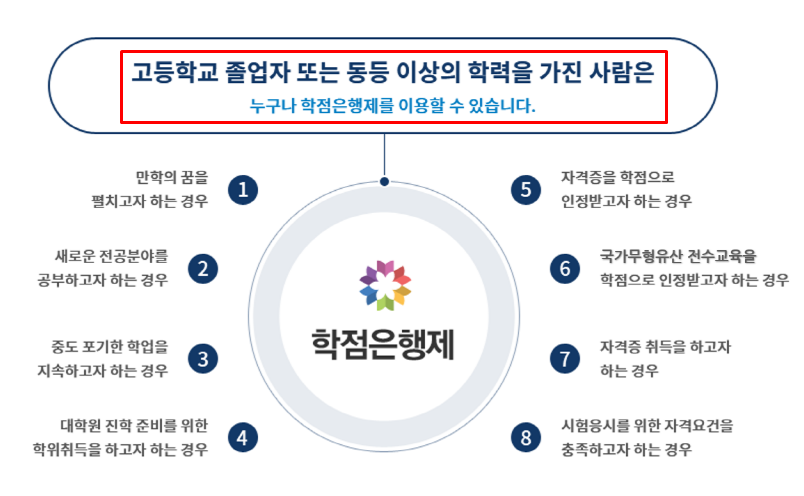 고등학교 졸업자 또는 동등 이상의 학력을 가진 사람은

누구나 학점은행제를 이용할 수 있습니다.

만학의 꿈을 펼치고자 하는 경우 1

새로운 전공분야를 공부하고자 하는 경우 2

중도 포기한 학업을 지속하고자 하는 경우 3

대학원 진학 준비를 위한 학위취득을 하고자 하는 경우 4

학점은행제

5 자격증을 학점으로 인정받고자 하는 경우

6 국가무형유산 전수교육을 학점으로 인정받고자 하는 경우

7 자격증 취득을 하고자 하는 경우

8 시험응시를 위한 자격요건을 충족하고자 하는 경우